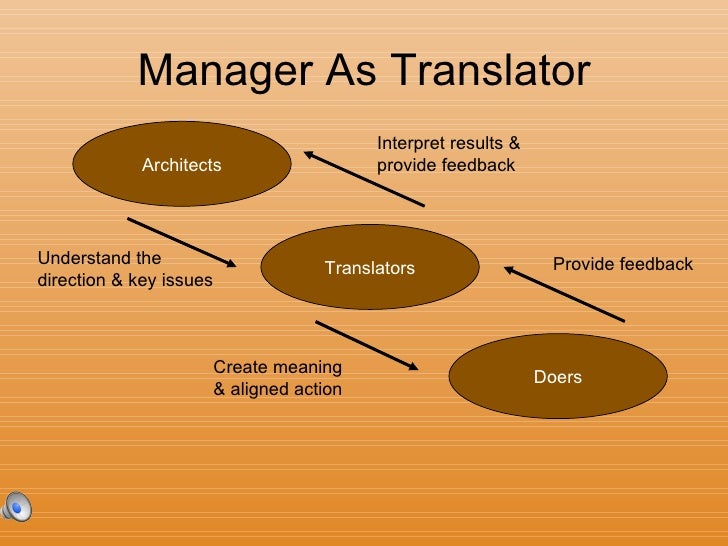 Manager As Translator

Architects

Interpret results & provide feedback

Understand the direction & key issues

Translators

Provide feedback

Create meaning & aligned action

Doers